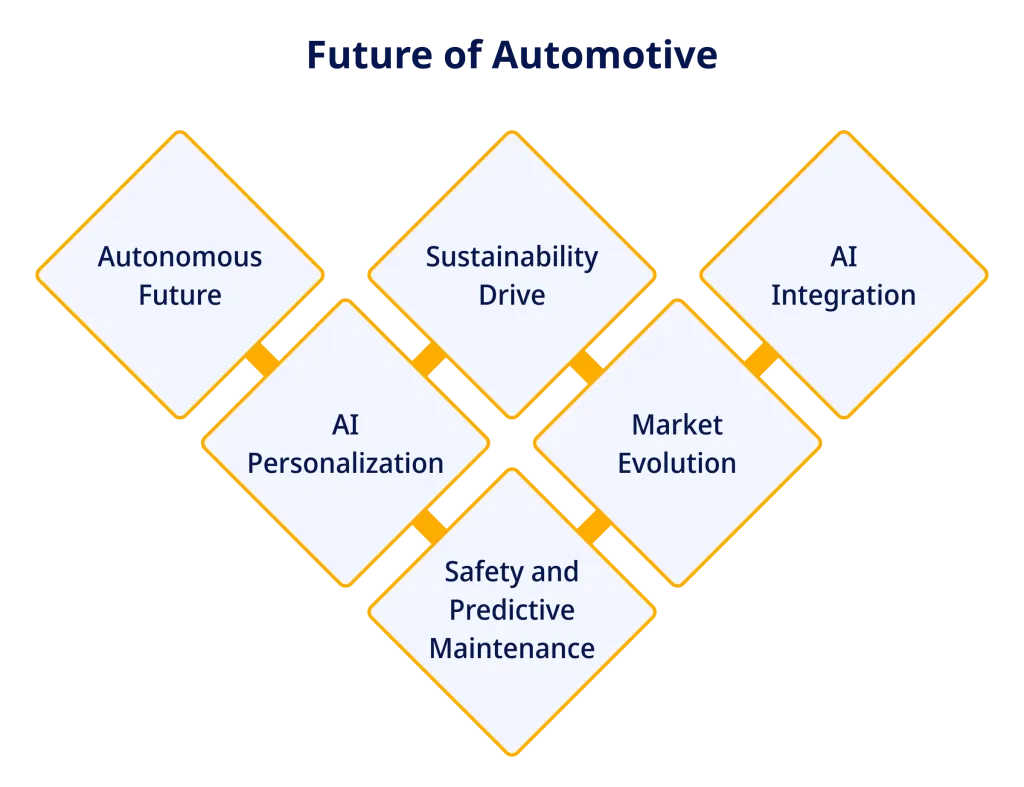 Future of Automotive

Autonomous Future

Sustainability Drive

AI Integration

AI Personalization

Market Evolution

Safety and Predictive Maintenance